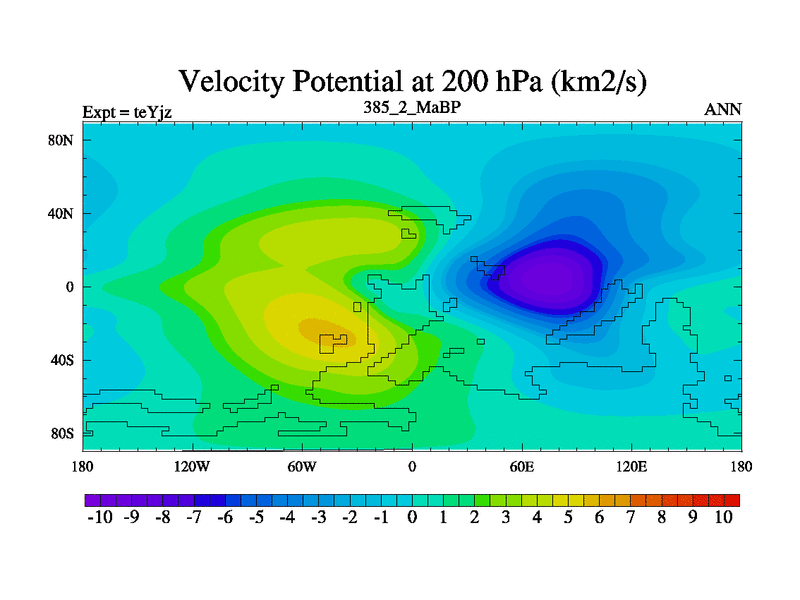 Velocity Potential at 200 hPa (km2/s)

Expt = teYjz

385_2_MaBP

ANN

80N
40N
0
40S
80S

180
120W
60W
0
60E
120E
180

-10 -9 -8 -7 -6 -5 -4 -3 -2 -1 0 1 2 3 4 5 6 7 8 9 10